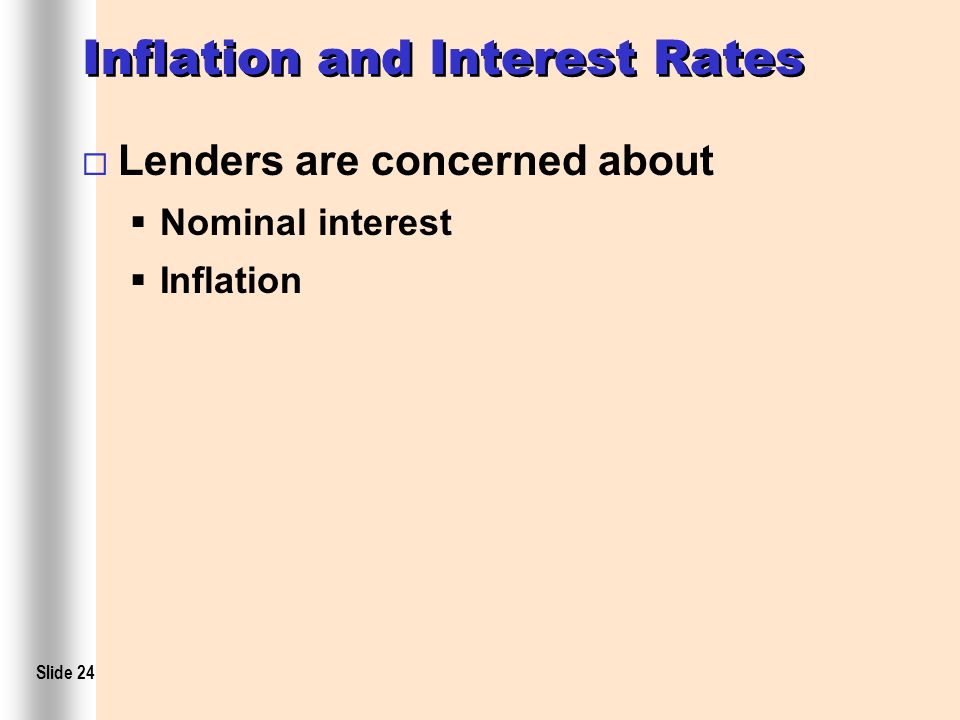 Inflation and Interest Rates

□ Lenders are concerned about

▪ Nominal interest

▪ Inflation

Slide 24